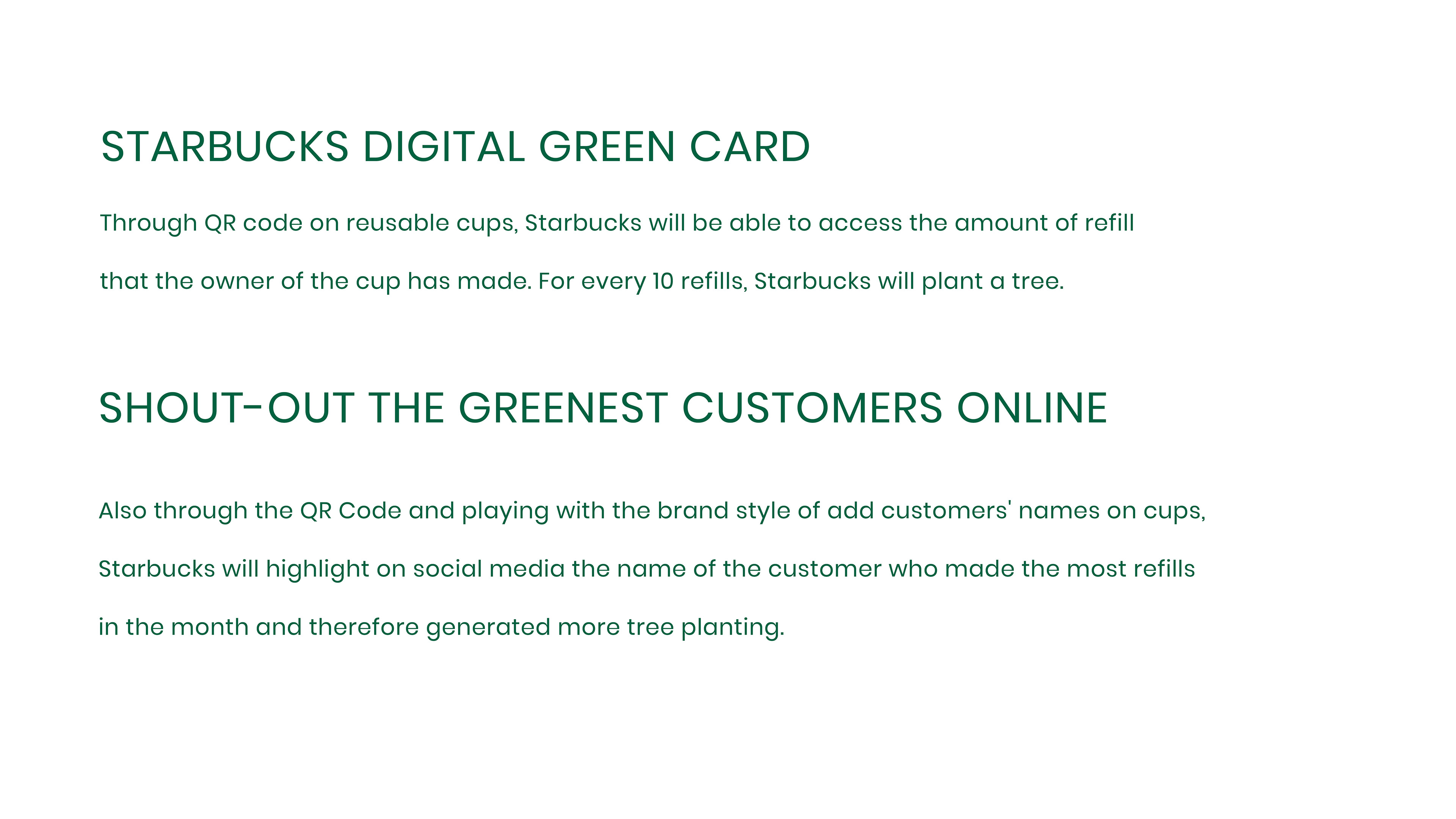 STARBUCKS DIGITAL GREEN CARD

Through QR code on reusable cups, Starbucks will be able to access the amount of refill that the owner of the cup has made. For every 10 refills, Starbucks will plant a tree.

SHOUT-OUT THE GREENEST CUSTOMERS ONLINE

Also through the QR Code and playing with the brand style of add customers' names on cups, Starbucks will highlight on social media the name of the customer who made the most refills in the month and therefore generated more tree planting.